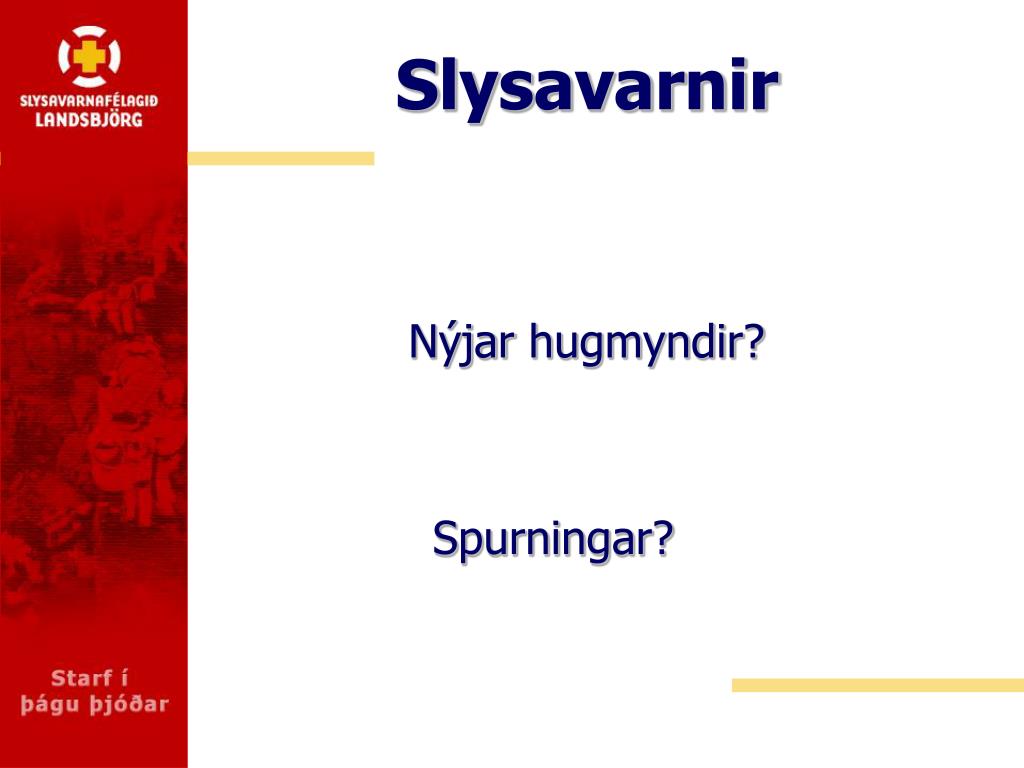 SLYSAVARNAFÉLAGID LANDSBJÖRG

Slysavarnir

Nýjar hugmyndir?

Spurningar?

Starf í þágu þjóðar